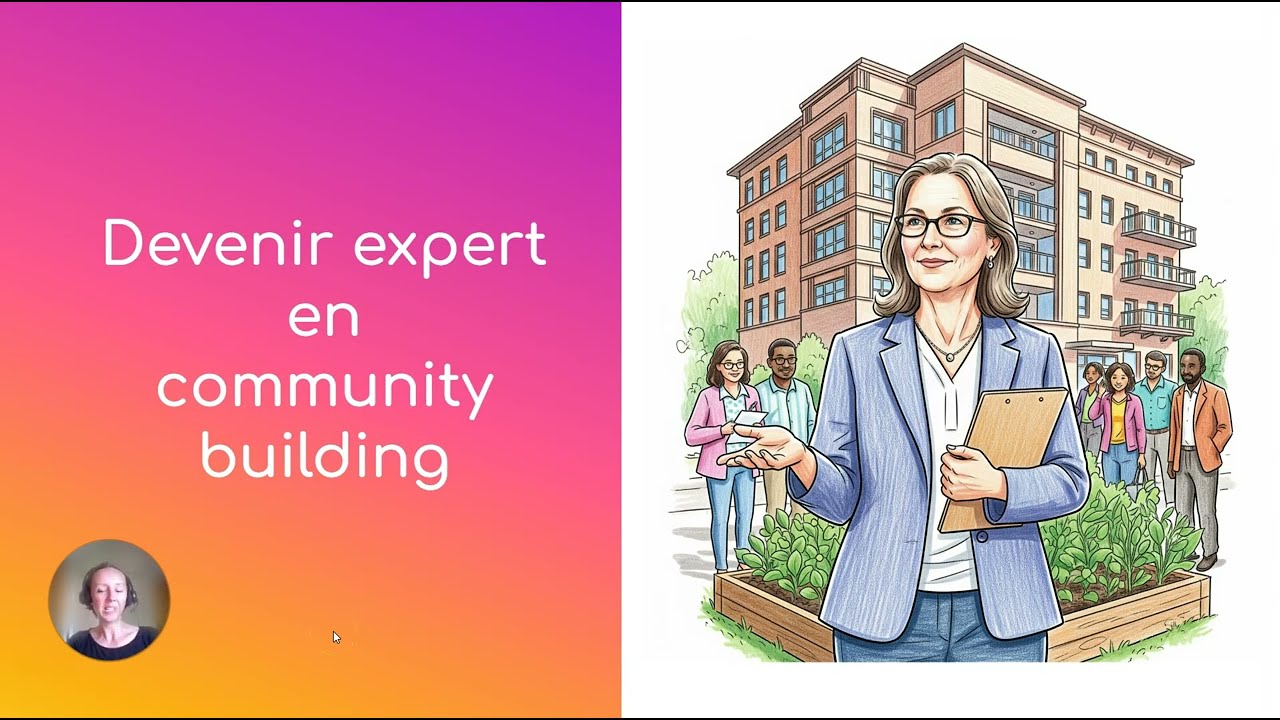 Devenir expert en community building